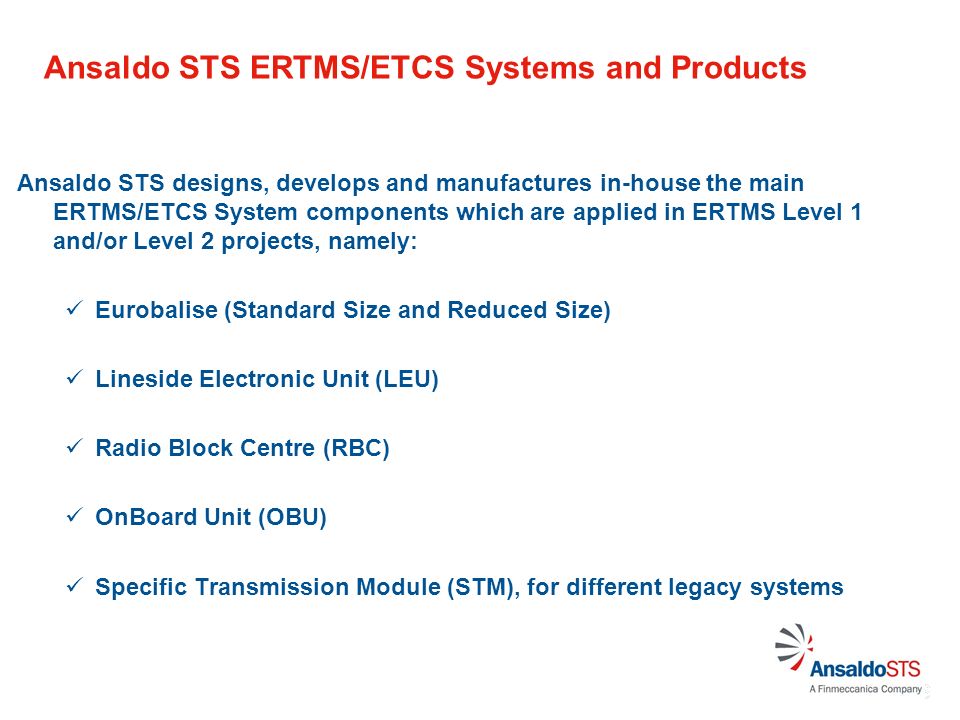 Ansaldo STS ERTMS/ETCS Systems and Products

Ansaldo STS designs, develops and manufactures in-house the main ERTMS/ETCS System components which are applied in ERTMS Level 1 and/or Level 2 projects, namely:

✓ Eurobalise (Standard Size and Reduced Size)

✓ Lineside Electronic Unit (LEU)

✓ Radio Block Centre (RBC)

✓ OnBoard Unit (OBU)

✓ Specific Transmission Module (STM), for different legacy systems

AnsaldoSTS
A Finmeccanica Company